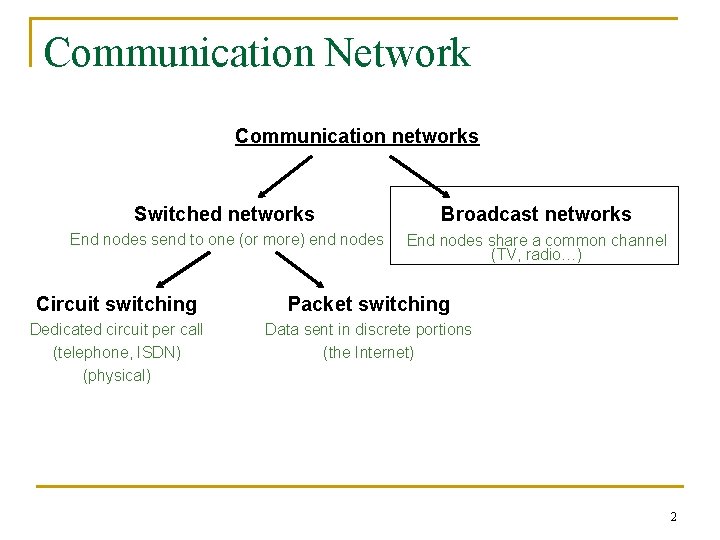 Communication Network

Communication networks

Switched networks
End nodes send to one (or more) end nodes

Broadcast networks
End nodes share a common channel (TV, radio…)

Circuit switching
Dedicated circuit per call
(telephone, ISDN)
(physical)

Packet switching
Data sent in discrete portions
(the Internet)

2